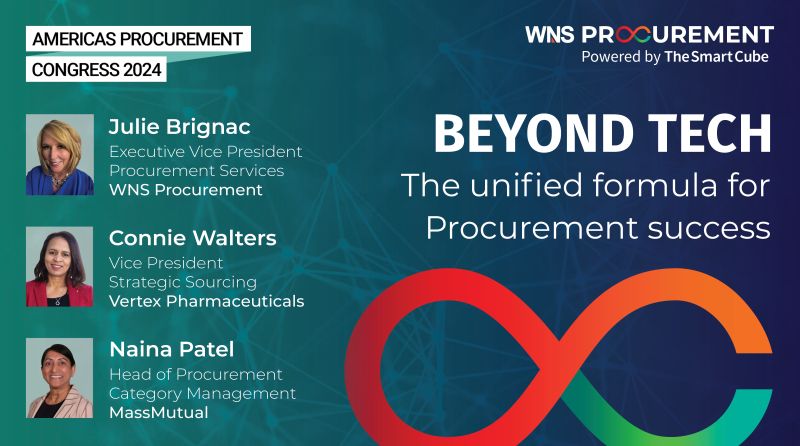 AMERICAS PROCUREMENT CONGRESS 2024

WNS PROCUREMENT
Powered by The Smart Cube

Julie Brignac
Executive Vice President
Procurement Services
WNS Procurement

Connie Walters
Vice President
Strategic Sourcing
Vertex Pharmaceuticals

Naina Patel
Head of Procurement
Category Management
MassMutual

BEYOND TECH
The unified formula for Procurement success